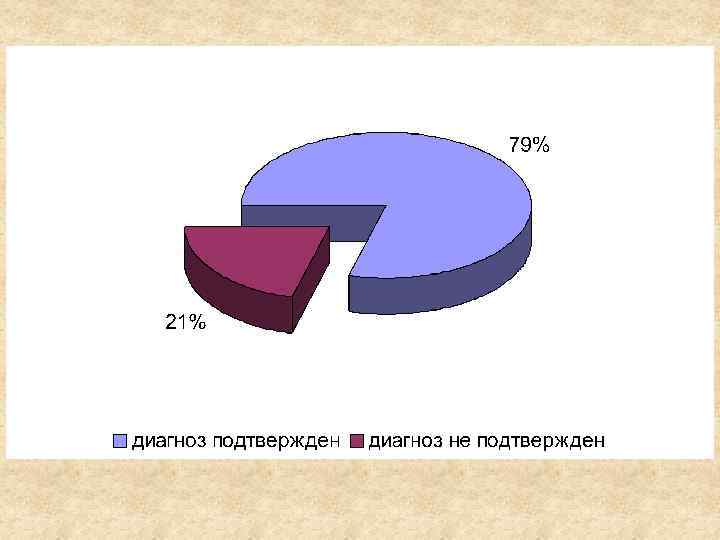 79%

21%

диагноз подтвержден диагноз не подтвержден